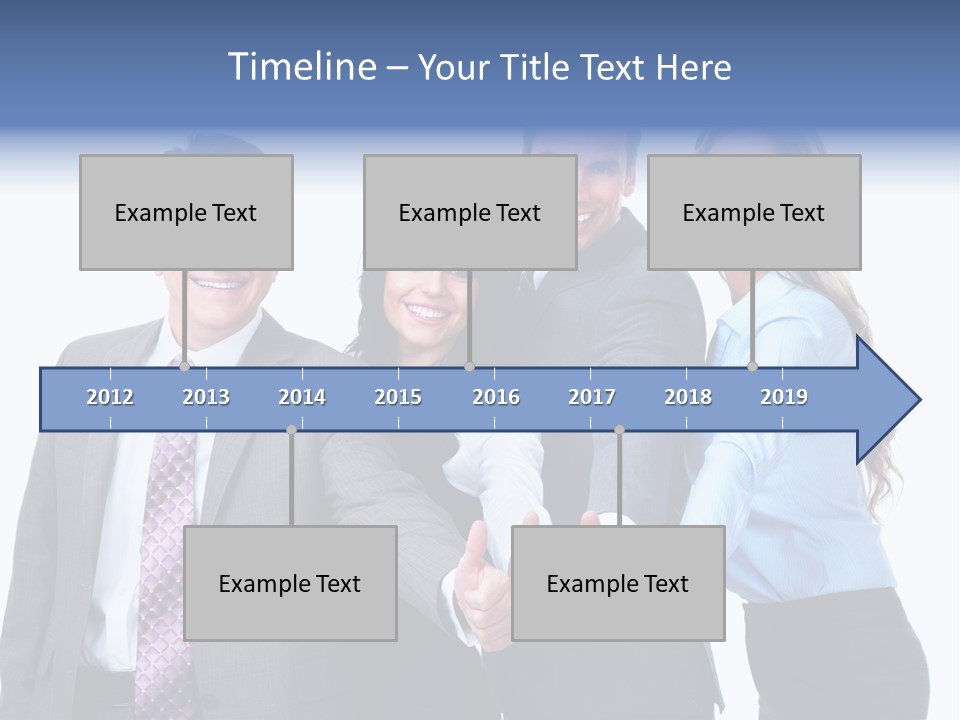 Timeline – Your Title Text Here

Example Text

Example Text

Example Text

2012 2013 2014 2015 2016 2017 2018 2019

Example Text

Example Text